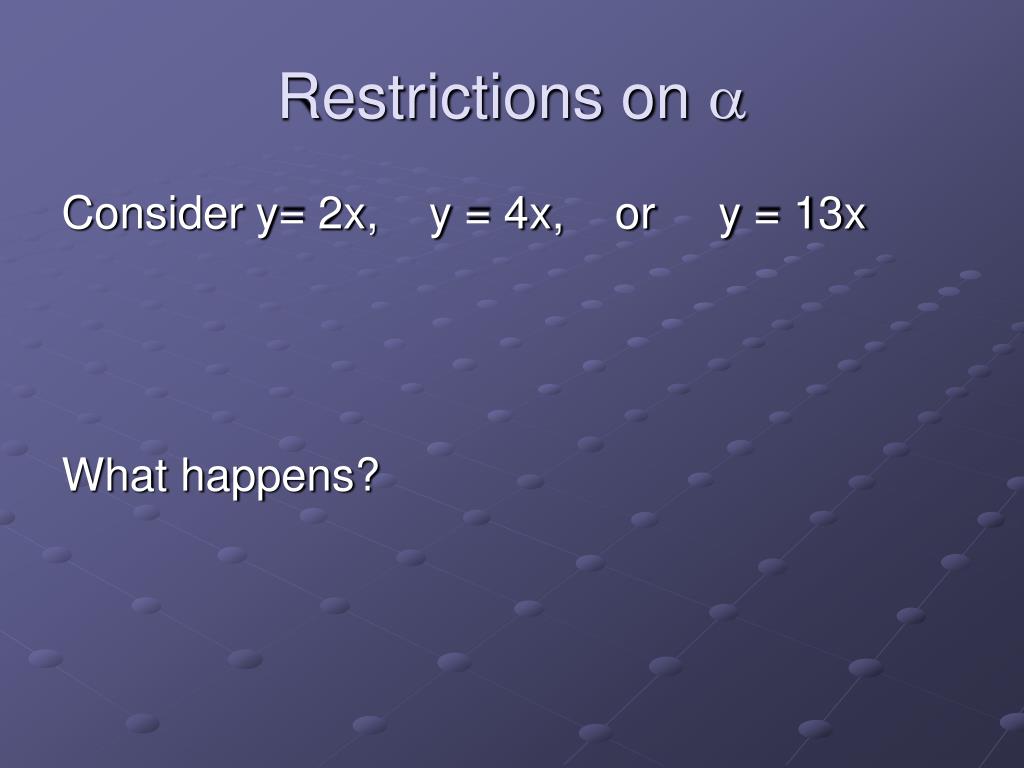 Restrictions on $\alpha$

Consider $y= 2x$, $y = 4x$, or $y = 13x$

What happens?